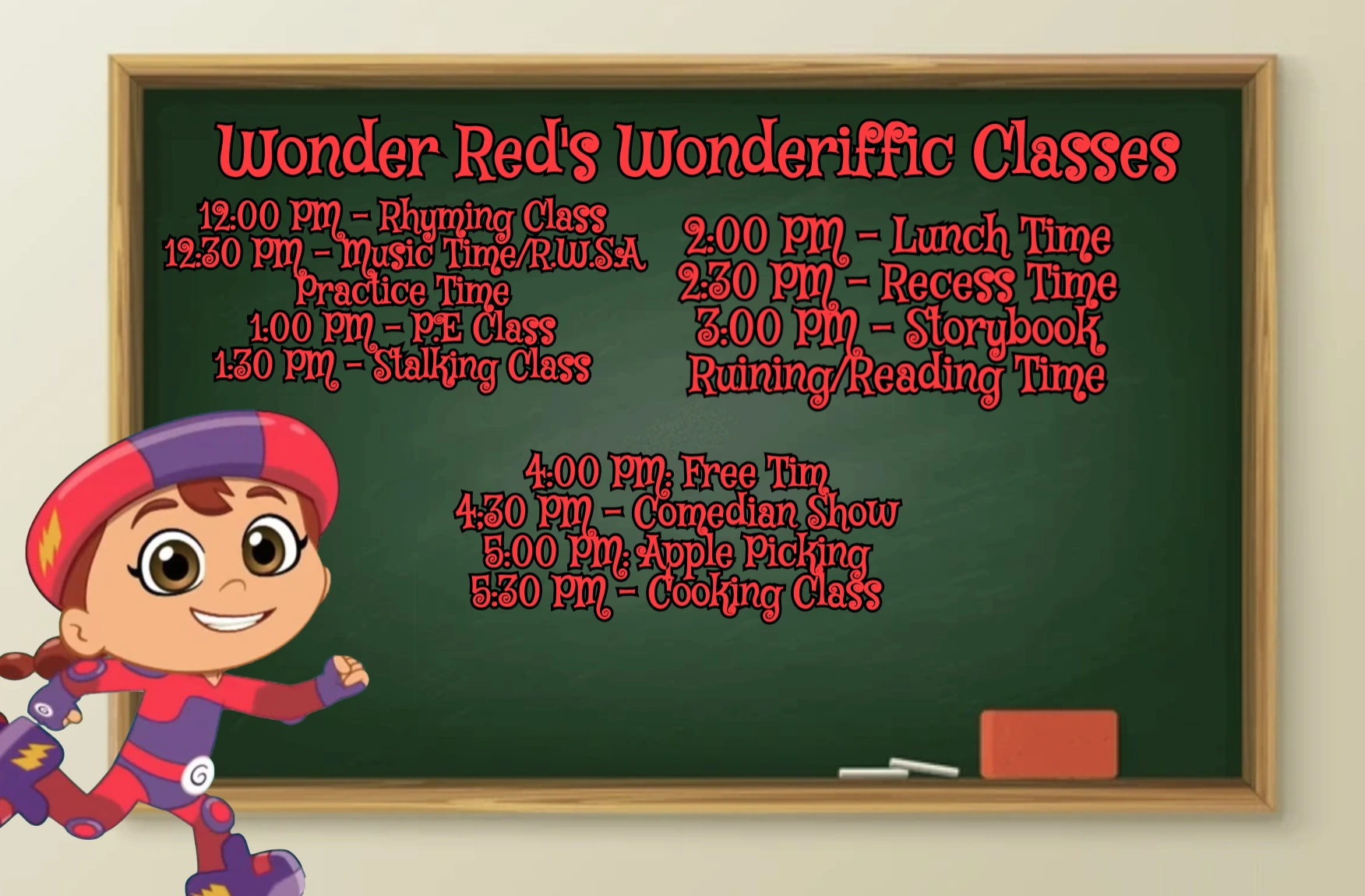 Wonder Red's Wonderiffic Classes

12:00 PM - Rhyming Class
12:30 PM - Music Time/R.W.S.A Practice Time
1:00 PM - P.E Class
1:30 PM - Stalking Class

2:00 PM - Lunch Time
2:30 PM - Recess Time
3:00 PM - Storybook Ruining/Reading Time

4:00 PM: Free Tim
4:30 PM - Comedian Show
5:00 PM: Apple Picking
5:30 PM - Cooking Class